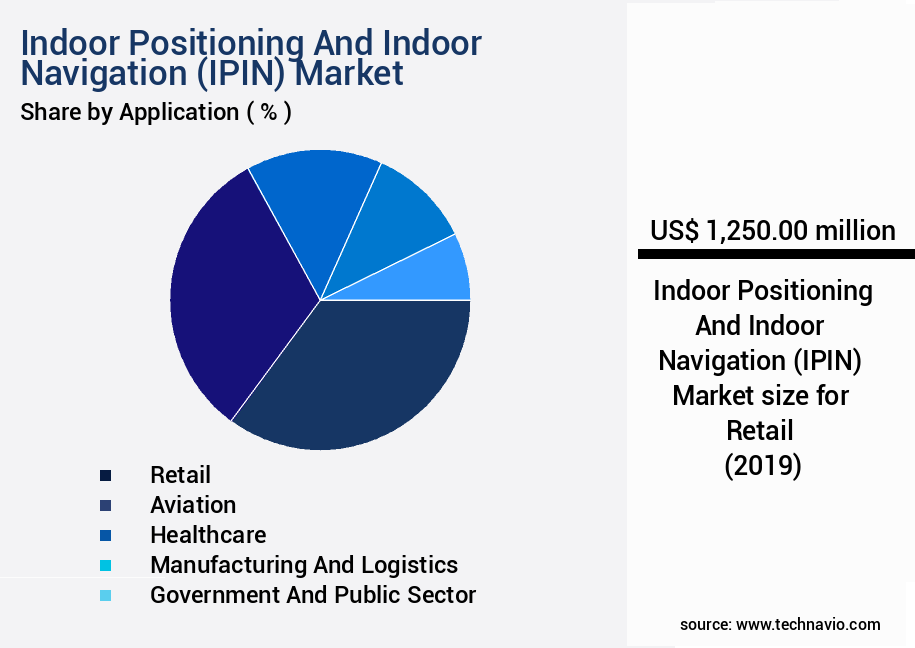 Indoor Positioning And Indoor Navigation (IPIN) Market

Share by Application ( % )

Retail
Aviation
Healthcare
Manufacturing And Logistics
Government And Public Sector

US$ 1,250.00 million

Indoor Positioning And Indoor Navigation (IPIN) Market size for Retail (2019)

source: www.technavio.com